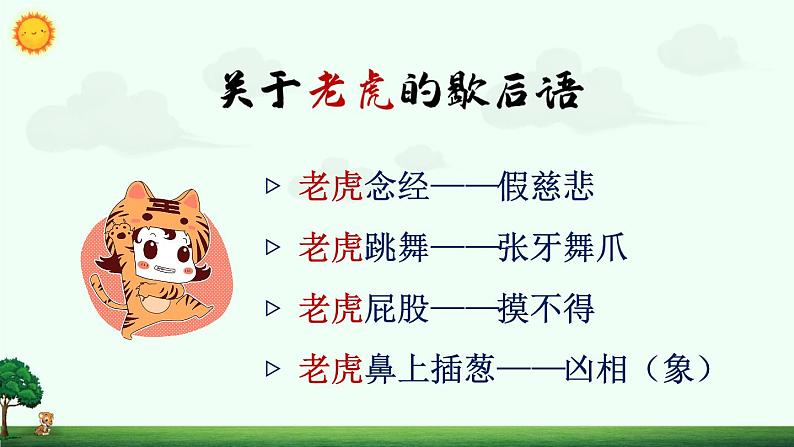 关于老虎的歇后语

▷ 老虎念经——假慈悲

▷ 老虎跳舞——张牙舞爪

▷ 老虎屁股——摸不得

▷ 老虎鼻上插葱——凶相（象）